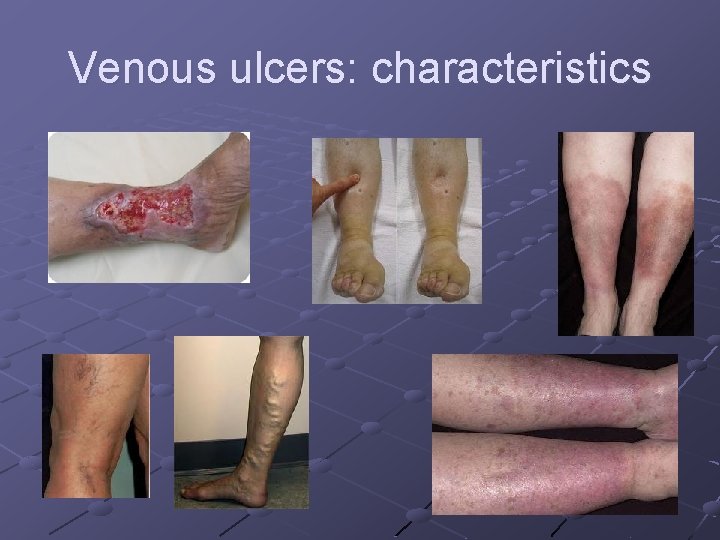 Venous ulcers: characteristics